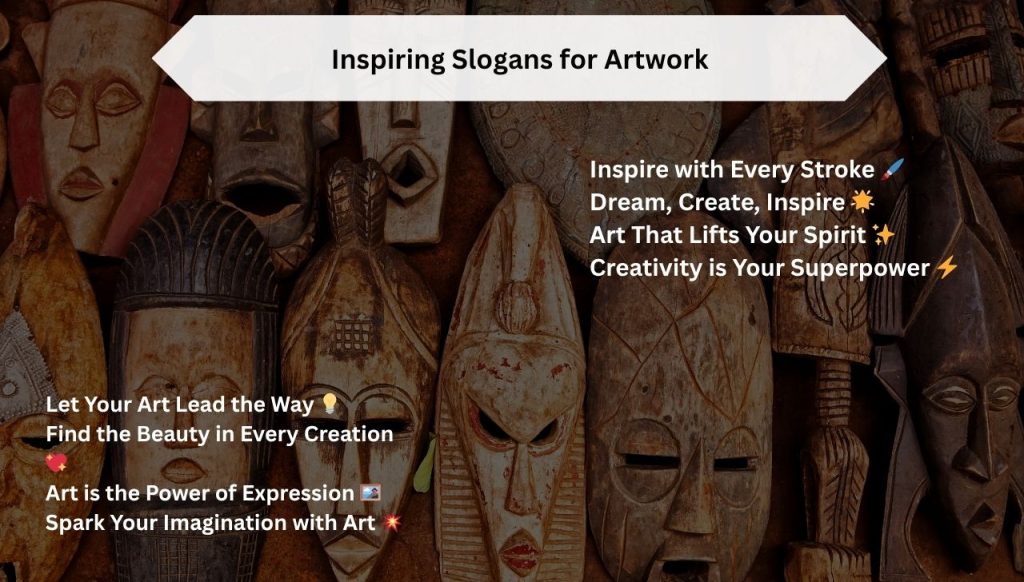 Inspiring Slogans for Artwork

Inspire with Every Stroke 🖌️
Dream, Create, Inspire 🌟
Art That Lifts Your Spirit ✨
Creativity is Your Superpower ⚡

Let Your Art Lead the Way 💡
Find the Beauty in Every Creation 💖
Art is the Power of Expression 🖼️
Spark Your Imagination with Art 💥